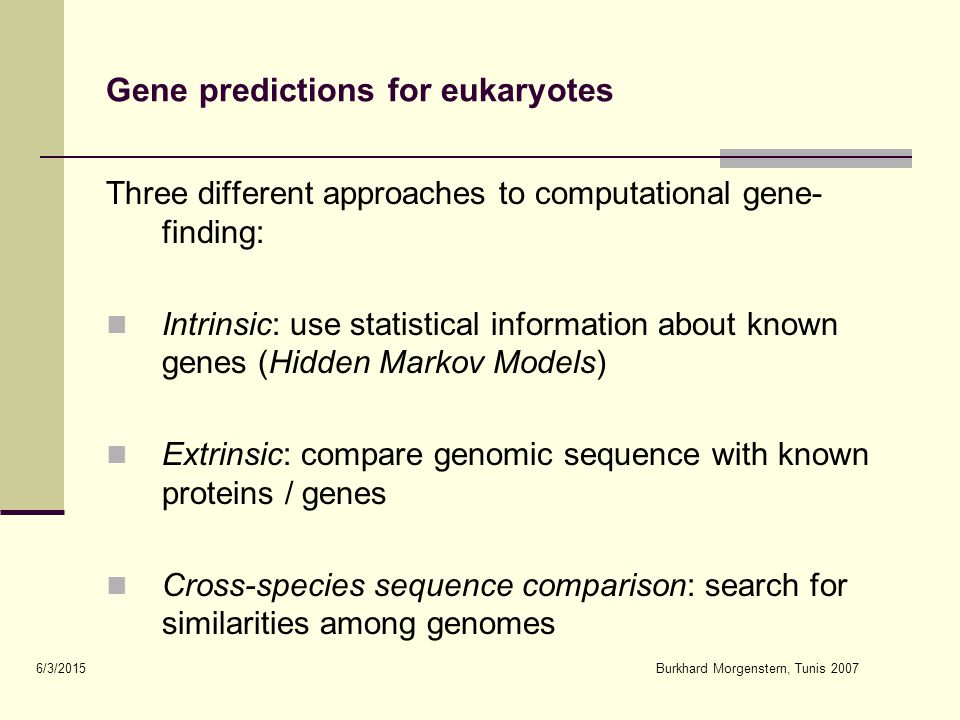 Gene predictions for eukaryotes

Three different approaches to computational gene-finding:

Intrinsic: use statistical information about known genes (Hidden Markov Models)

Extrinsic: compare genomic sequence with known proteins / genes

Cross-species sequence comparison: search for similarities among genomes

6/3/2015

Burkhard Morgenstern, Tunis 2007